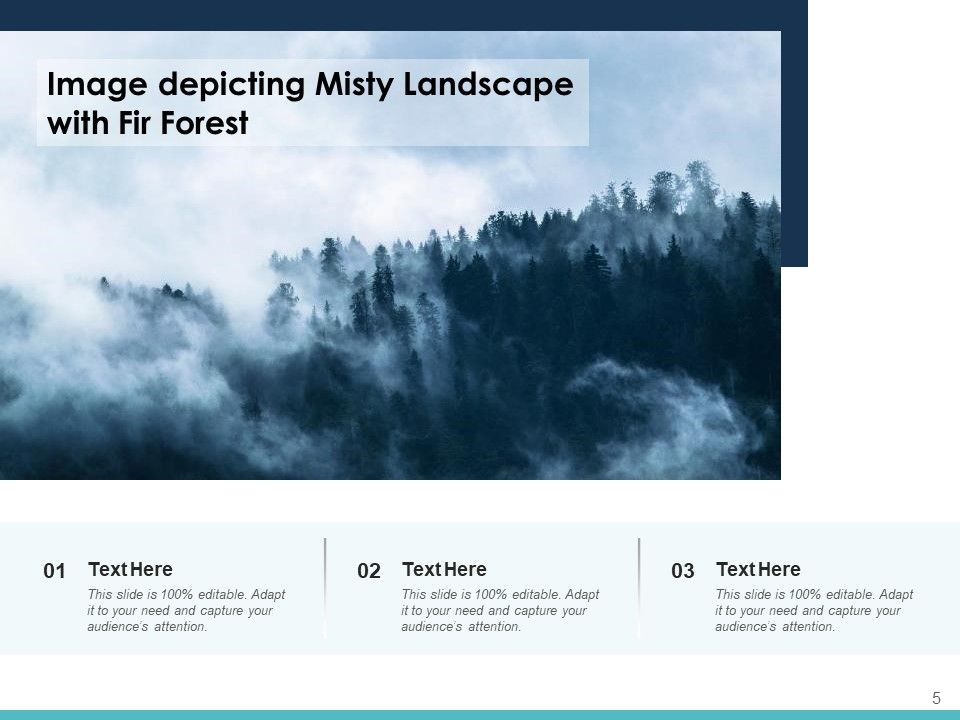 Image depicting Misty Landscape with Fir Forest

01
Text Here
This slide is 100% editable. Adapt it to your need and capture your audience's attention.

02
Text Here
This slide is 100% editable. Adapt it to your need and capture your audience's attention.

03
Text Here
This slide is 100% editable. Adapt it to your need and capture your audience's attention.

5